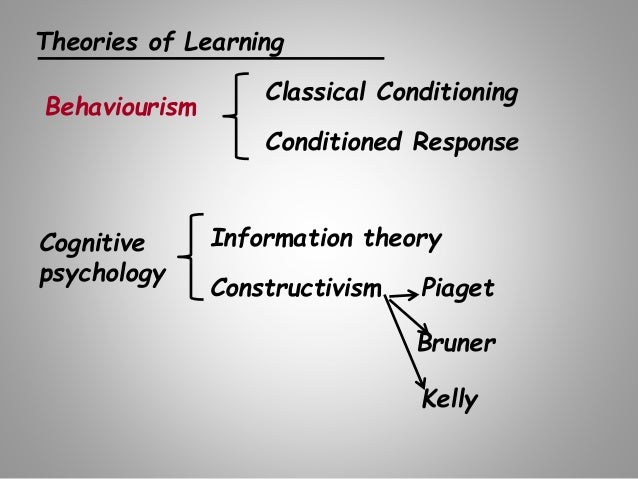 Theories of Learning

Behaviourism

Classical Conditioning

Conditioned Response

Cognitive psychology

Information theory

Constructivism

Piaget

Bruner

Kelly